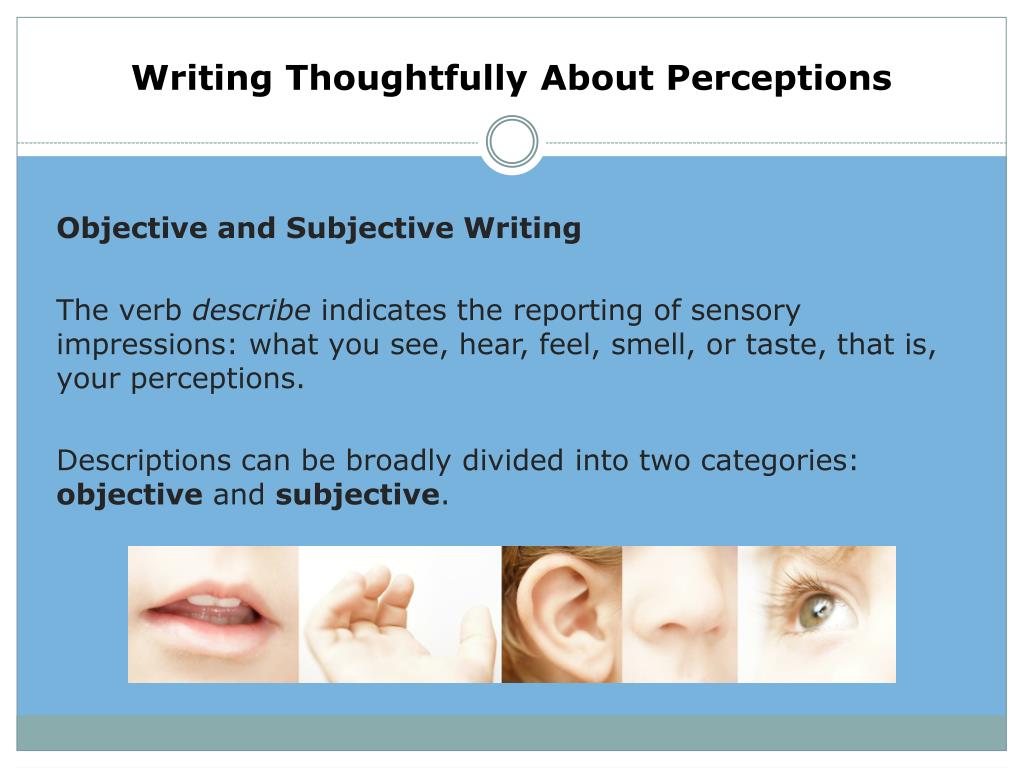 Writing Thoughtfully About Perceptions

Objective and Subjective Writing

The verb describe indicates the reporting of sensory impressions: what you see, hear, feel, smell, or taste, that is, your perceptions.

Descriptions can be broadly divided into two categories: objective and subjective.